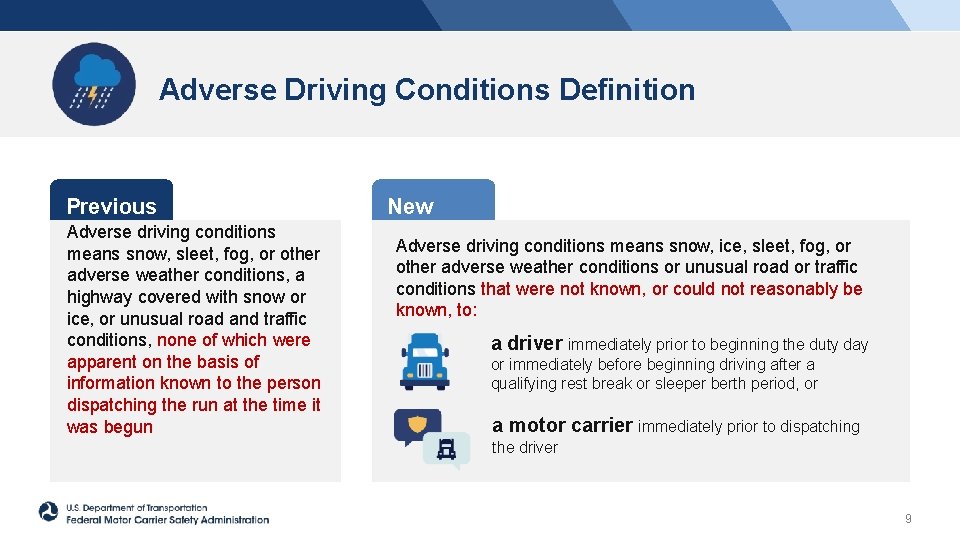 Adverse Driving Conditions Definition

Previous

Adverse driving conditions means snow, sleet, fog, or other adverse weather conditions, a highway covered with snow or ice, or unusual road and traffic conditions, none of which were apparent on the basis of information known to the person dispatching the run at the time it was begun

New

Adverse driving conditions means snow, ice, sleet, fog, or other adverse weather conditions or unusual road or traffic conditions that were not known, or could not reasonably be known, to:

a driver immediately prior to beginning the duty day or immediately before beginning driving after a qualifying rest break or sleeper berth period, or

a motor carrier immediately prior to dispatching the driver

U.S. Department of Transportation
Federal Motor Carrier Safety Administration

9